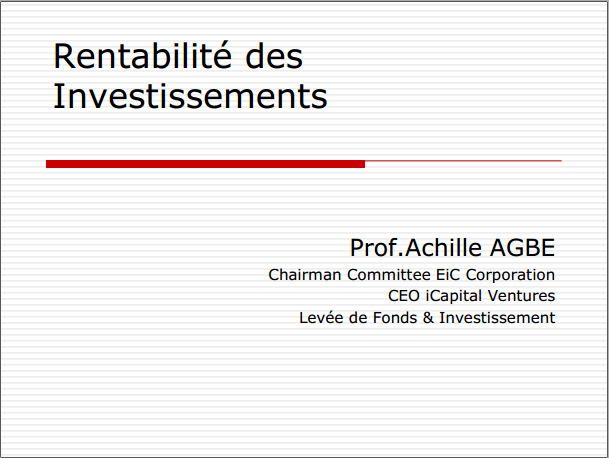 Rentabilité des Investissements

Prof.Achille AGBE
Chairman Committee EiC Corporation
CEO iCapital Ventures
Levée de Fonds & Investissement